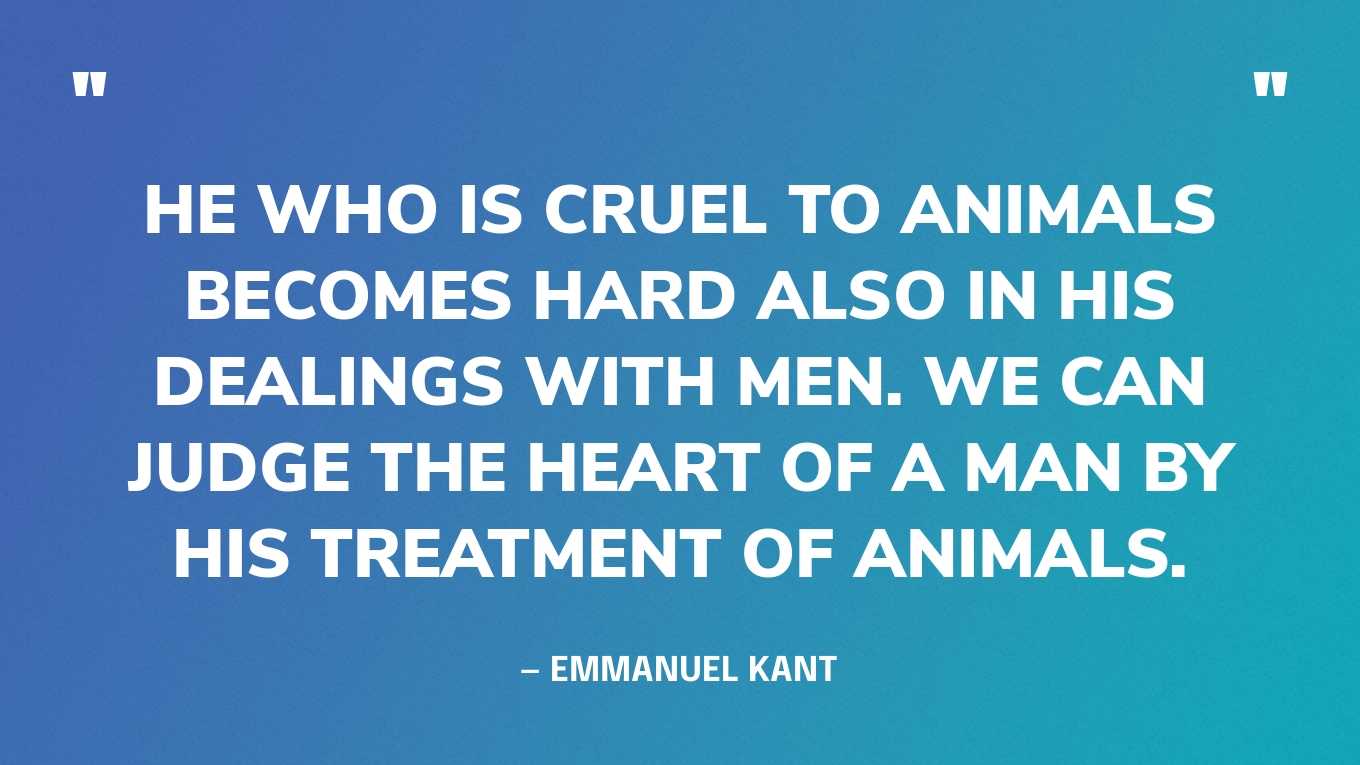 "

"

HE WHO IS CRUEL TO ANIMALS BECOMES HARD ALSO IN HIS DEALINGS WITH MEN. WE CAN JUDGE THE HEART OF A MAN BY HIS TREATMENT OF ANIMALS.

– EMMANUEL KANT